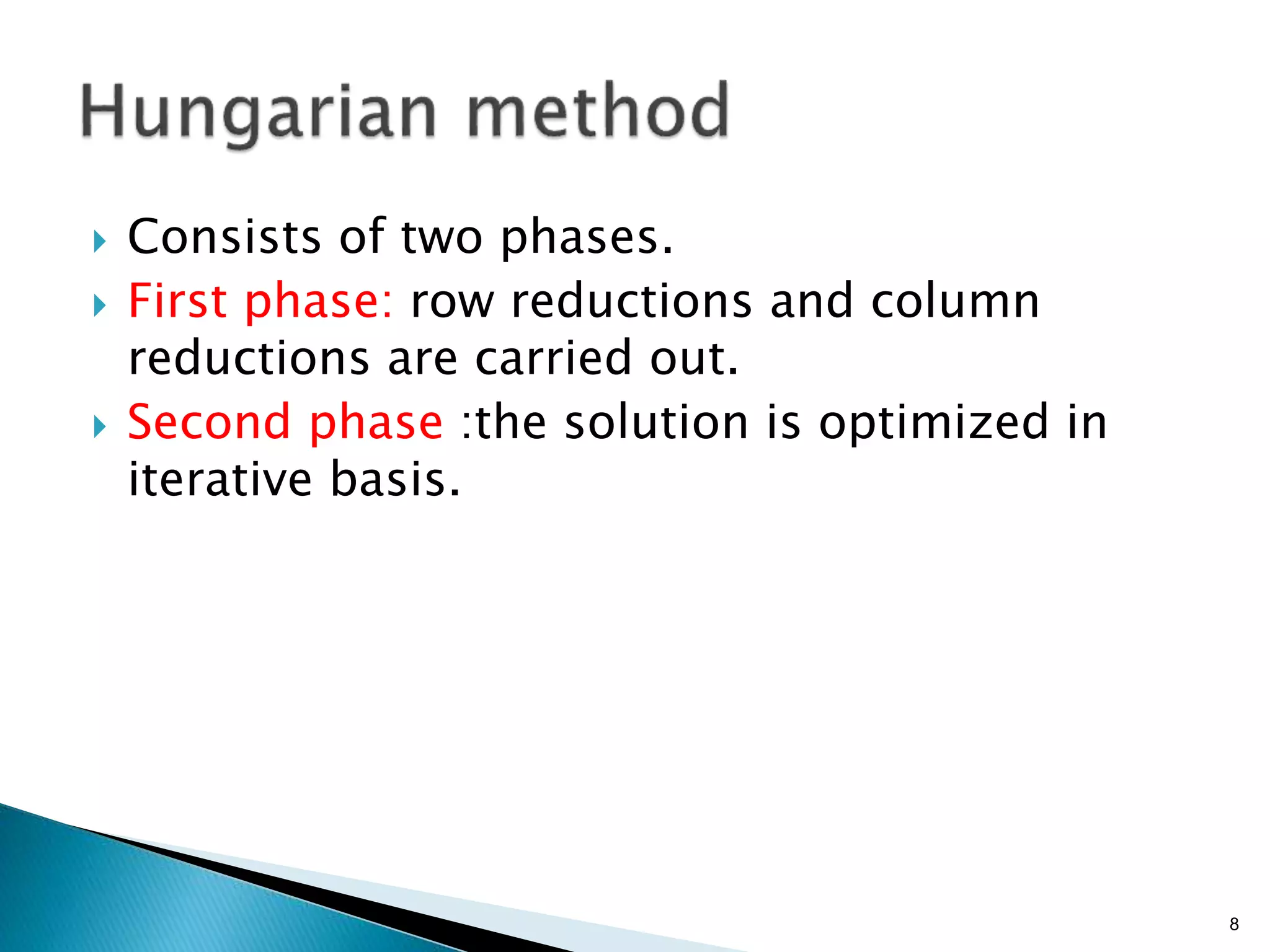 Hungarian method

Consists of two phases.

First phase: row reductions and column reductions are carried out.

Second phase :the solution is optimized in iterative basis.

8